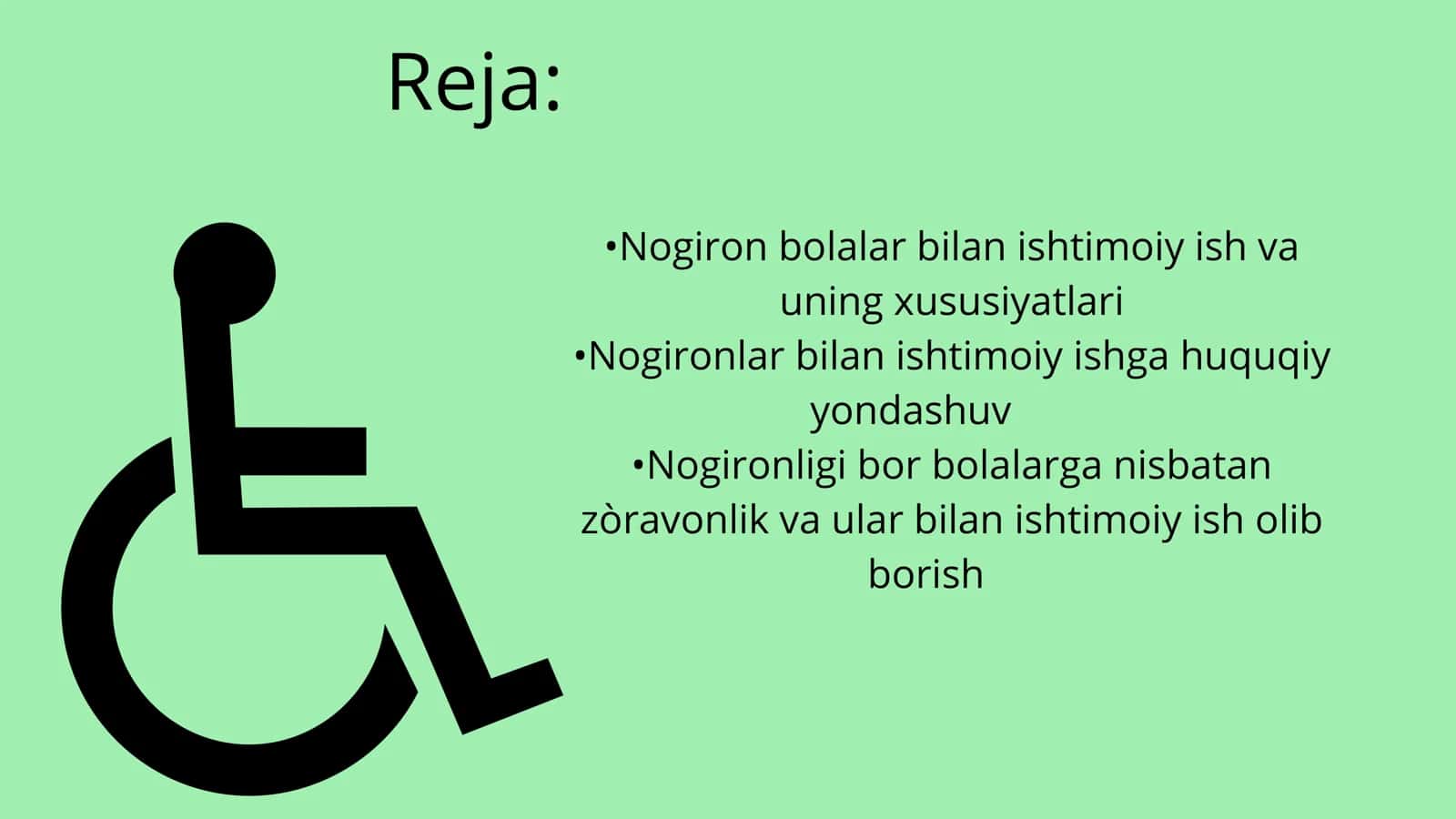 Reja:

•Nogiron bolalar bilan ishtimoiy ish va uning xususiyatlari
•Nogironlar bilan ishtimoiy ishga huquqiy yondashuv
•Nogironligi bor bolalarga nisbatan zòravonlik va ular bilan ishtimoiy ish olib borish